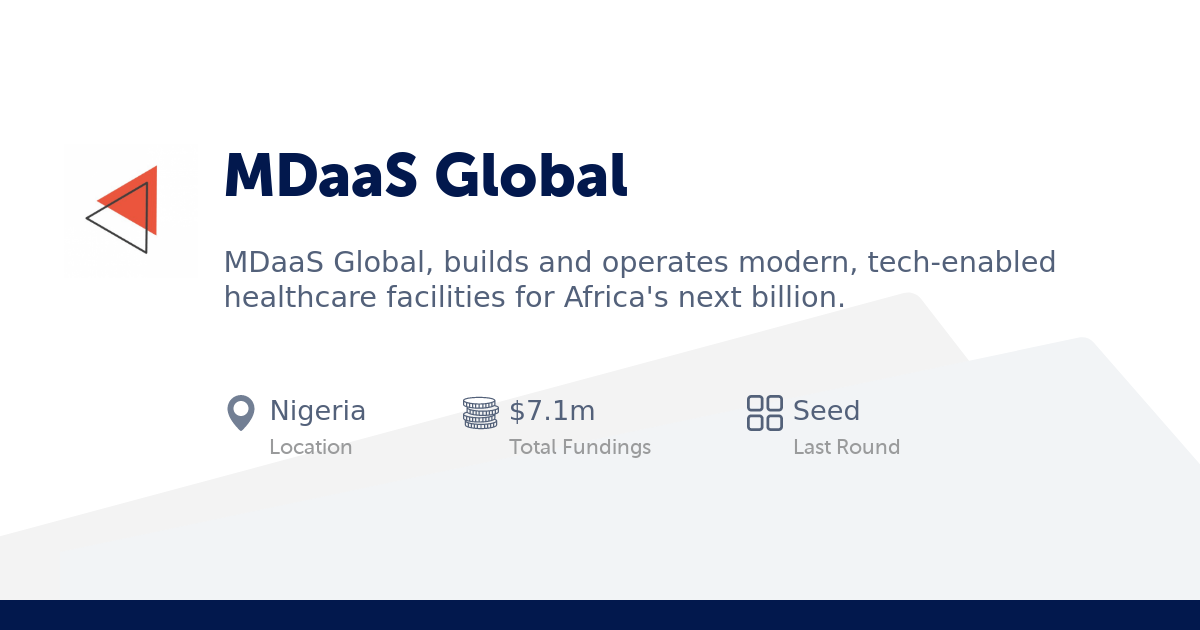 MDaaS Global

MDaaS Global, builds and operates modern, tech-enabled healthcare facilities for Africa's next billion.

Nigeria
Location

$7.1m
Total Fundings

Seed
Last Round